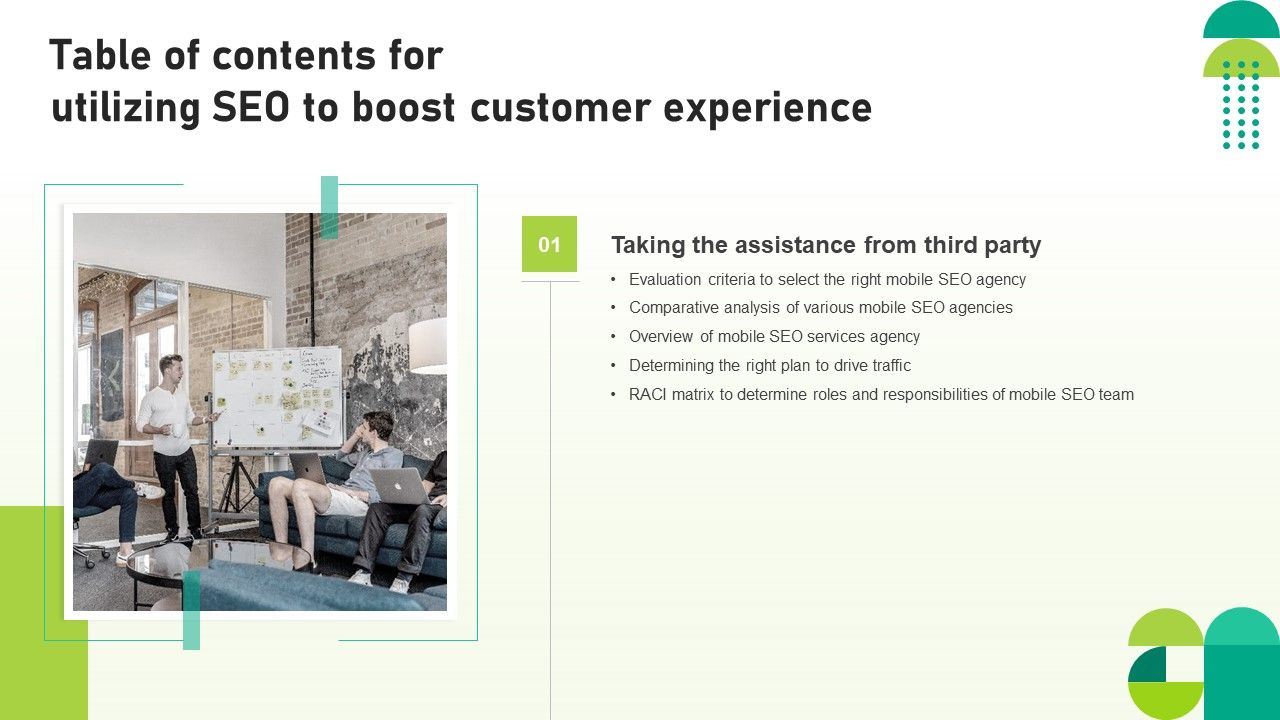 Table of contents for
utilizing SEO to boost customer experience

01

Taking the assistance from third party

• Evaluation criteria to select the right mobile SEO agency
• Comparative analysis of various mobile SEO agencies
• Overview of mobile SEO services agency
• Determining the right plan to drive traffic
• RACI matrix to determine roles and responsibilities of mobile SEO team